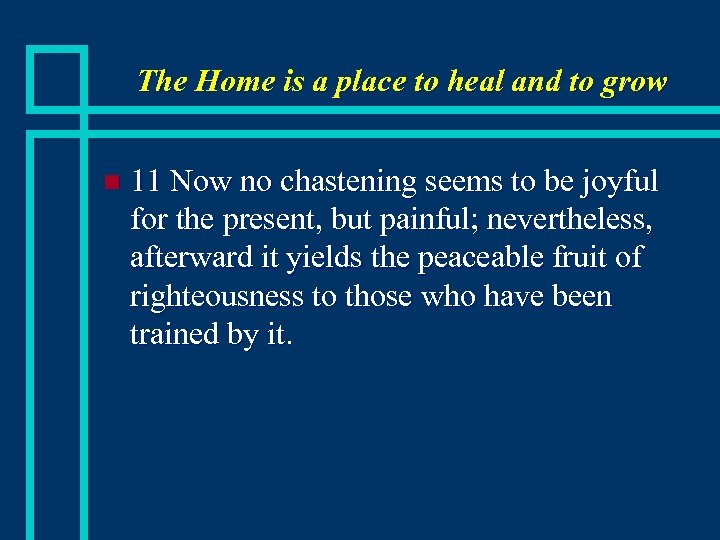 The Home is a place to heal and to grow

11 Now no chastening seems to be joyful for the present, but painful; nevertheless, afterward it yields the peaceable fruit of righteousness to those who have been trained by it.